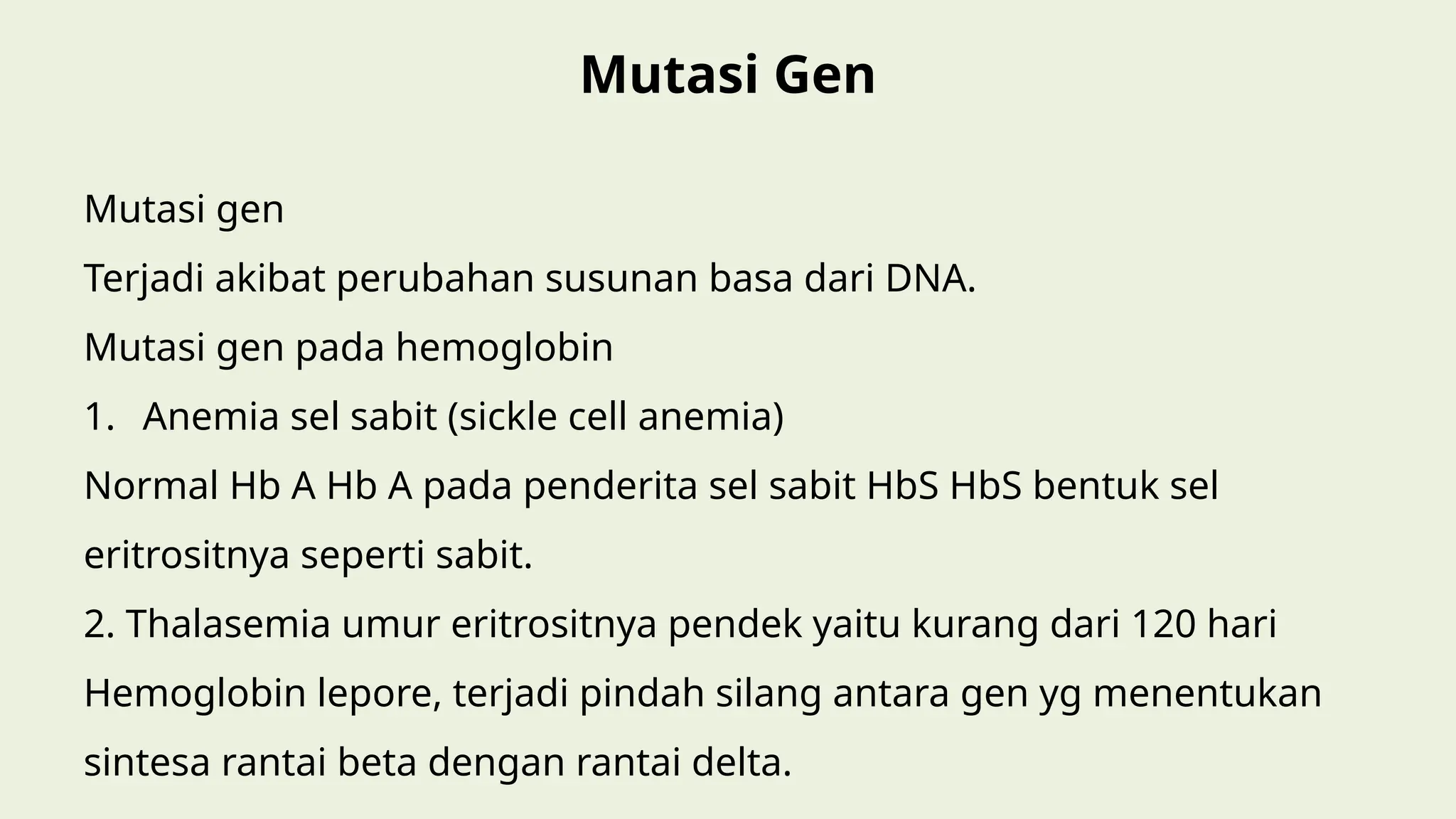 Mutasi Gen

Mutasi gen

Terjadi akibat perubahan susunan basa dari DNA.

Mutasi gen pada hemoglobin

1. Anemia sel sabit (sickle cell anemia)

Normal Hb A Hb A pada penderita sel sabit HbS HbS bentuk sel eritrositnya seperti sabit.

2. Thalasemia umur eritrositnya pendek yaitu kurang dari 120 hari

Hemoglobin lepore, terjadi pindah silang antara gen yg menentukan sintesa rantai beta dengan rantai delta.